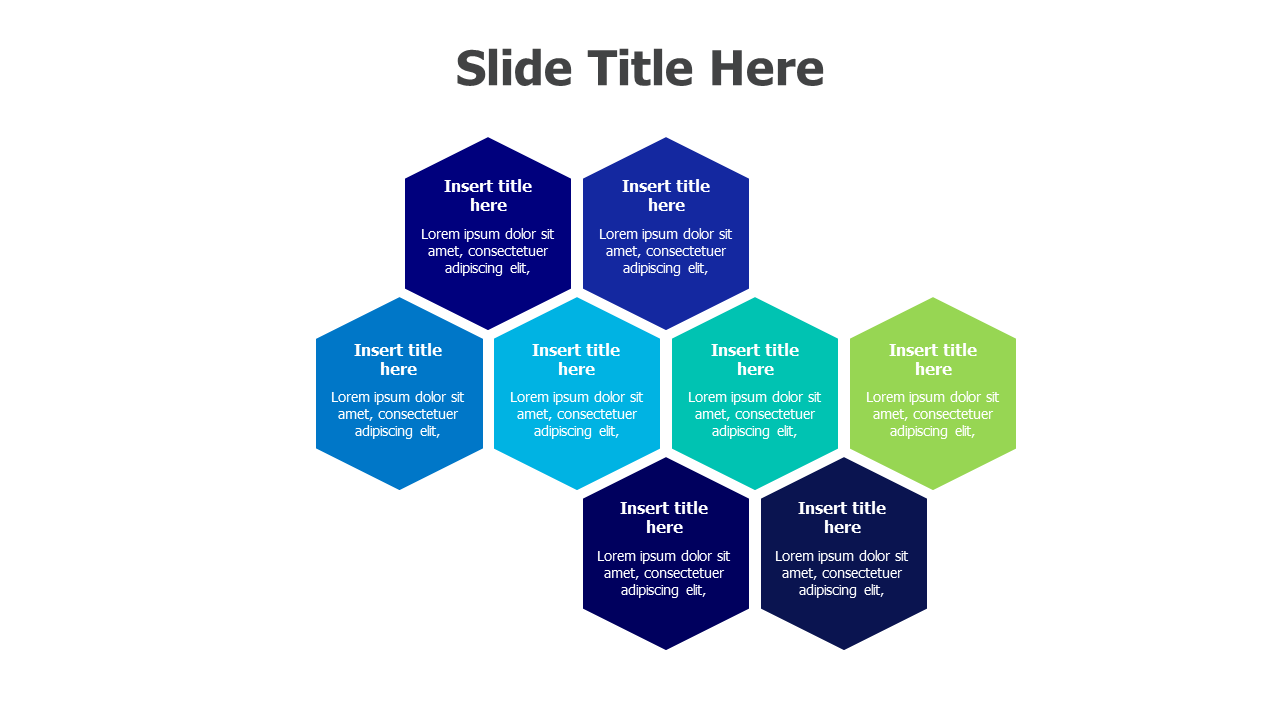 Slide Title Here

Insert title here

Lorem ipsum dolor sit amet, consectetuer adipiscing elit,

Insert title here

Lorem ipsum dolor sit amet, consectetuer adipiscing elit,

Insert title here

Lorem ipsum dolor sit amet, consectetuer adipiscing elit,

Insert title here

Lorem ipsum dolor sit amet, consectetuer adipiscing elit,

Insert title here

Lorem ipsum dolor sit amet, consectetuer adipiscing elit,

Insert title here

Lorem ipsum dolor sit amet, consectetuer adipiscing elit,

Insert title here

Lorem ipsum dolor sit amet, consectetuer adipiscing elit,

Insert title here

Lorem ipsum dolor sit amet, consectetuer adipiscing elit,